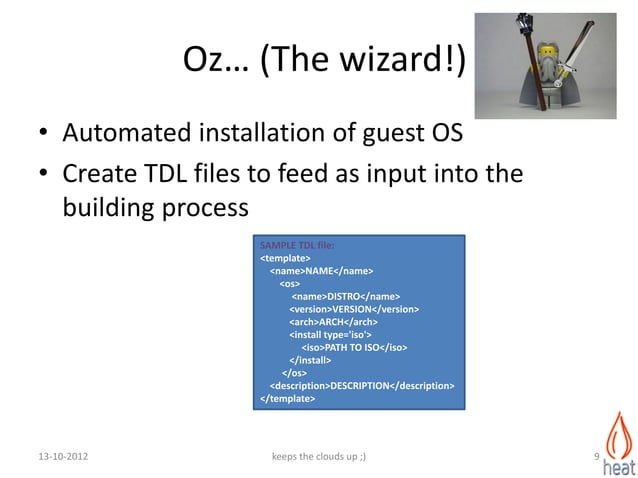 Oz… (The wizard!)

• Automated installation of guest OS
• Create TDL files to feed as input into the building process

SAMPLE TDL file:
<template>
<name>NAME</name>
<os>
<name>DISTRO</name>
<version>VERSION</version>
<arch>ARCH</arch>
<install type='iso'>
<iso>PATH TO ISO</iso>
</install>
</os>
<description>DESCRIPTION</description>
</template>

13-10-2012

keeps the clouds up ;)

9

heat